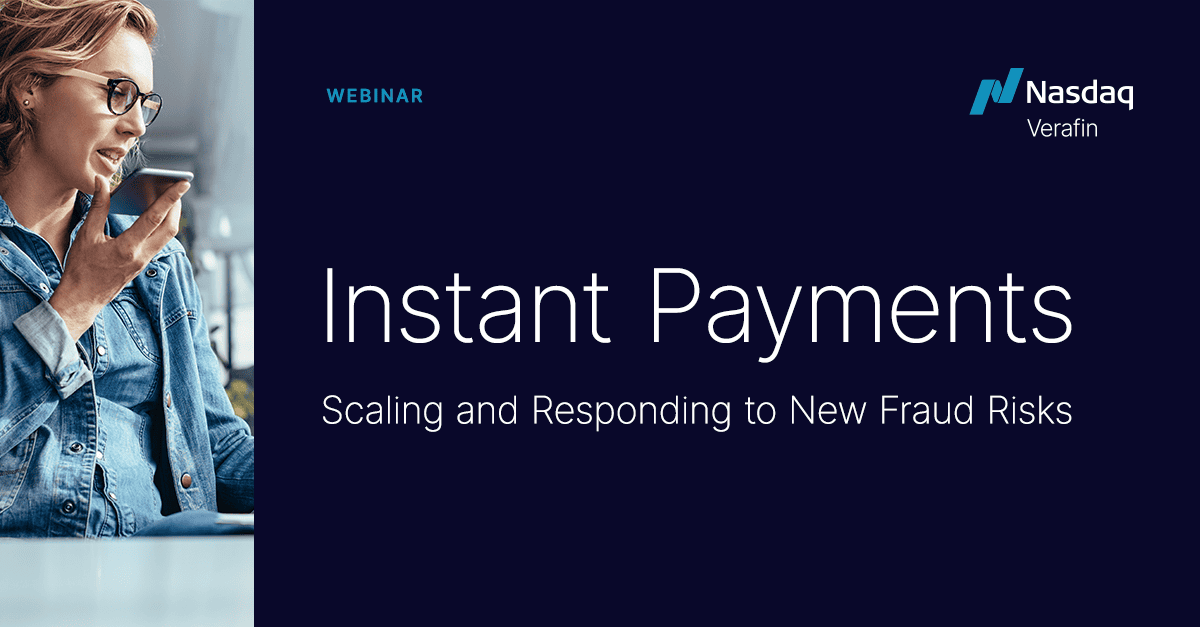 WEBINAR

Nasdaq
Verafin

Instant Payments

Scaling and Responding to New Fraud Risks